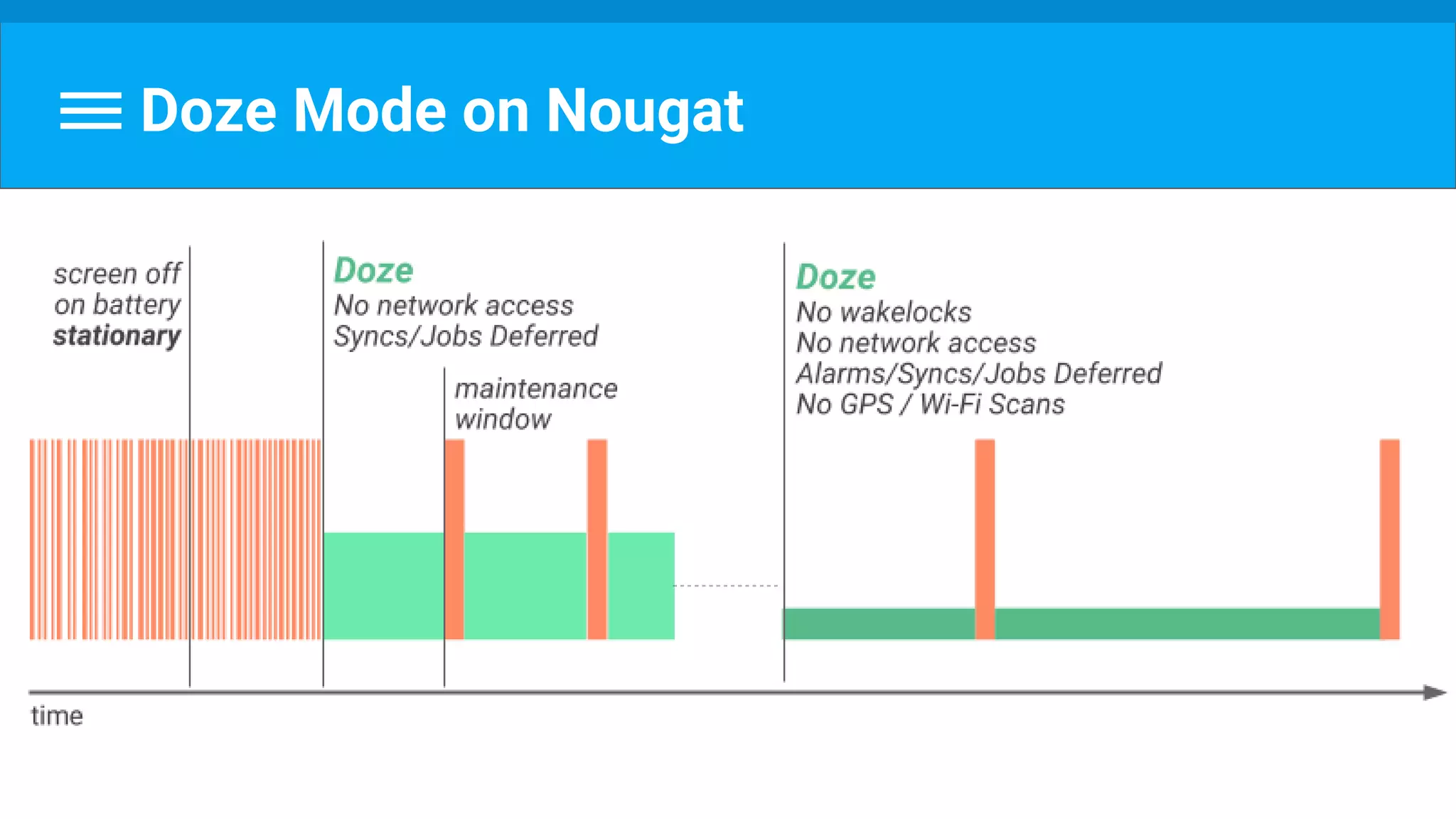 Doze Mode on Nougat

screen off
on battery
stationary

Doze
No network access
Syncs/Jobs Deferred

maintenance
window

Doze
No wakelocks
No network access
Alarms/Syncs/Jobs Deferred
No GPS / Wi-Fi Scans

time